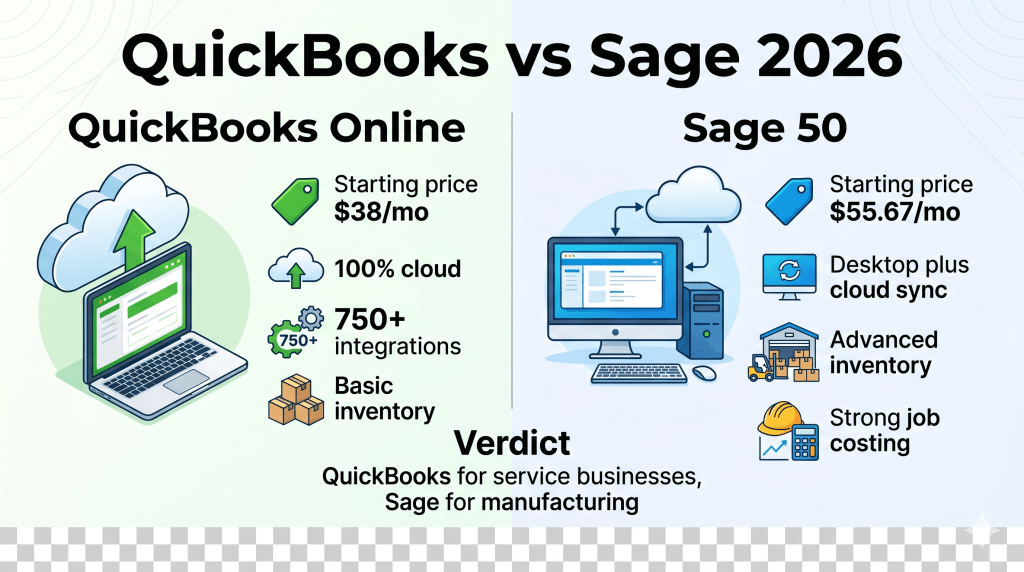 QuickBooks vs Sage 2026

QuickBooks Online

Starting price
$38/mo

100% cloud

750+
750+
integrations

Basic
inventory

Sage 50

Starting price
$55.67/mo

Desktop plus
cloud sync

Advanced
inventory

Strong job
costing

Verdict
QuickBooks for service businesses,
Sage for manufacturing